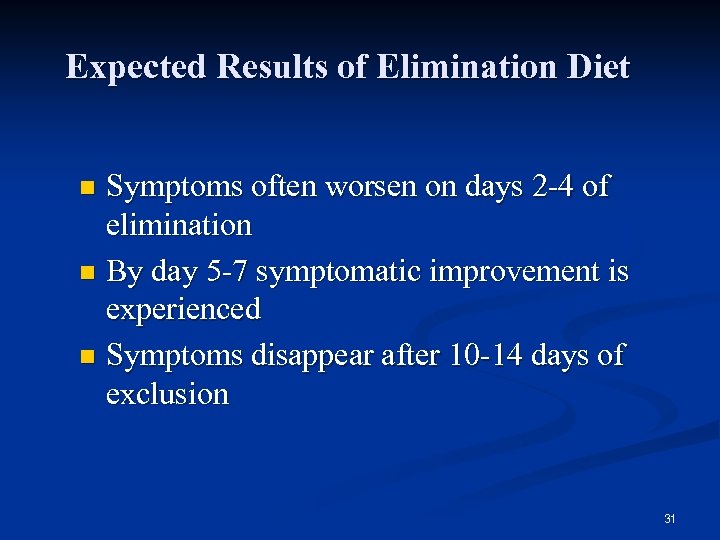 Expected Results of Elimination Diet

- Symptoms often worsen on days 2-4 of elimination
- By day 5-7 symptomatic improvement is experienced
- Symptoms disappear after 10-14 days of exclusion

31